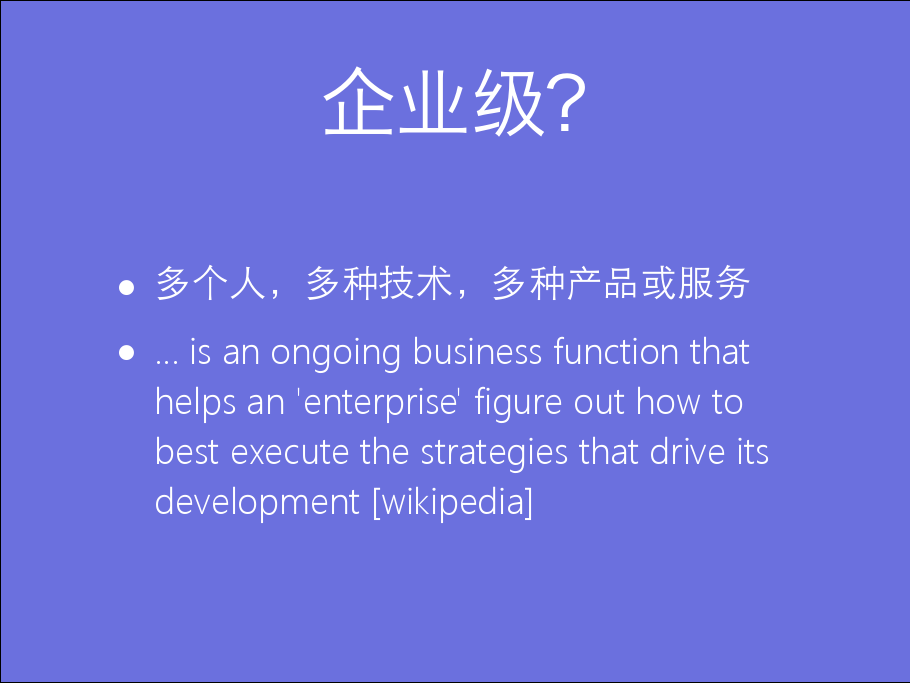 企业级?

- 多个人，多种技术，多种产品或服务
- ... is an ongoing business function that helps an 'enterprise' figure out how to best execute the strategies that drive its development [wikipedia]